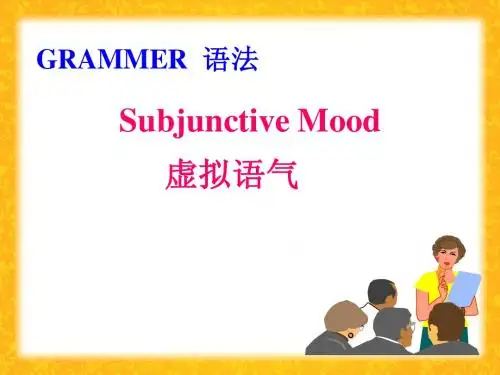 GRAMMER 语法

Subjunctive Mood

虚拟语气